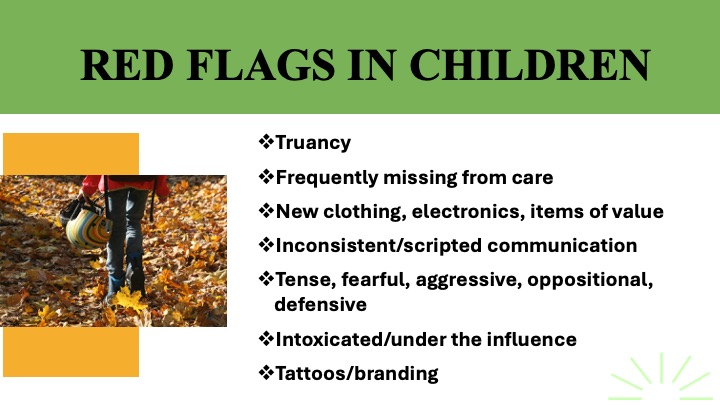 RED FLAGS IN CHILDREN

❖Truancy

❖Frequently missing from care

❖New clothing, electronics, items of value

❖Inconsistent/scripted communication

❖Tense, fearful, aggressive, oppositional, defensive

❖Intoxicated/under the influence

❖Tattoos/branding